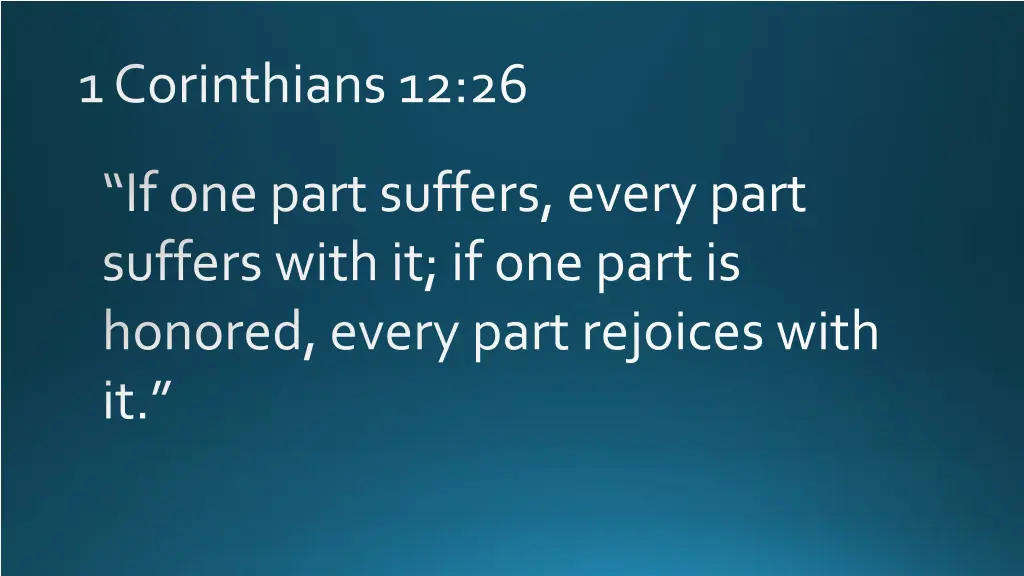 1 Corinthians 12:26

“If one part suffers, every part suffers with it; if one part is honored, every part rejoices with it.”